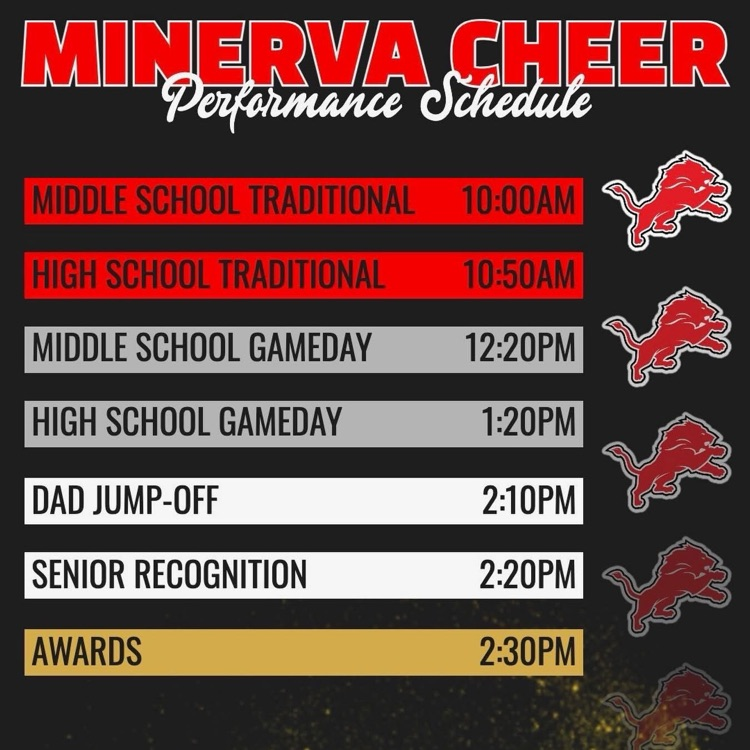 MINERVA CHEER
Performance Schedule

MIDDLE SCHOOL TRADITIONAL 10:00AM

HIGH SCHOOL TRADITIONAL 10:50AM

MIDDLE SCHOOL GAMEDAY 12:20PM

HIGH SCHOOL GAMEDAY 1:20PM

DAD JUMP-OFF 2:10PM

SENIOR RECOGNITION 2:20PM

AWARDS 2:30PM